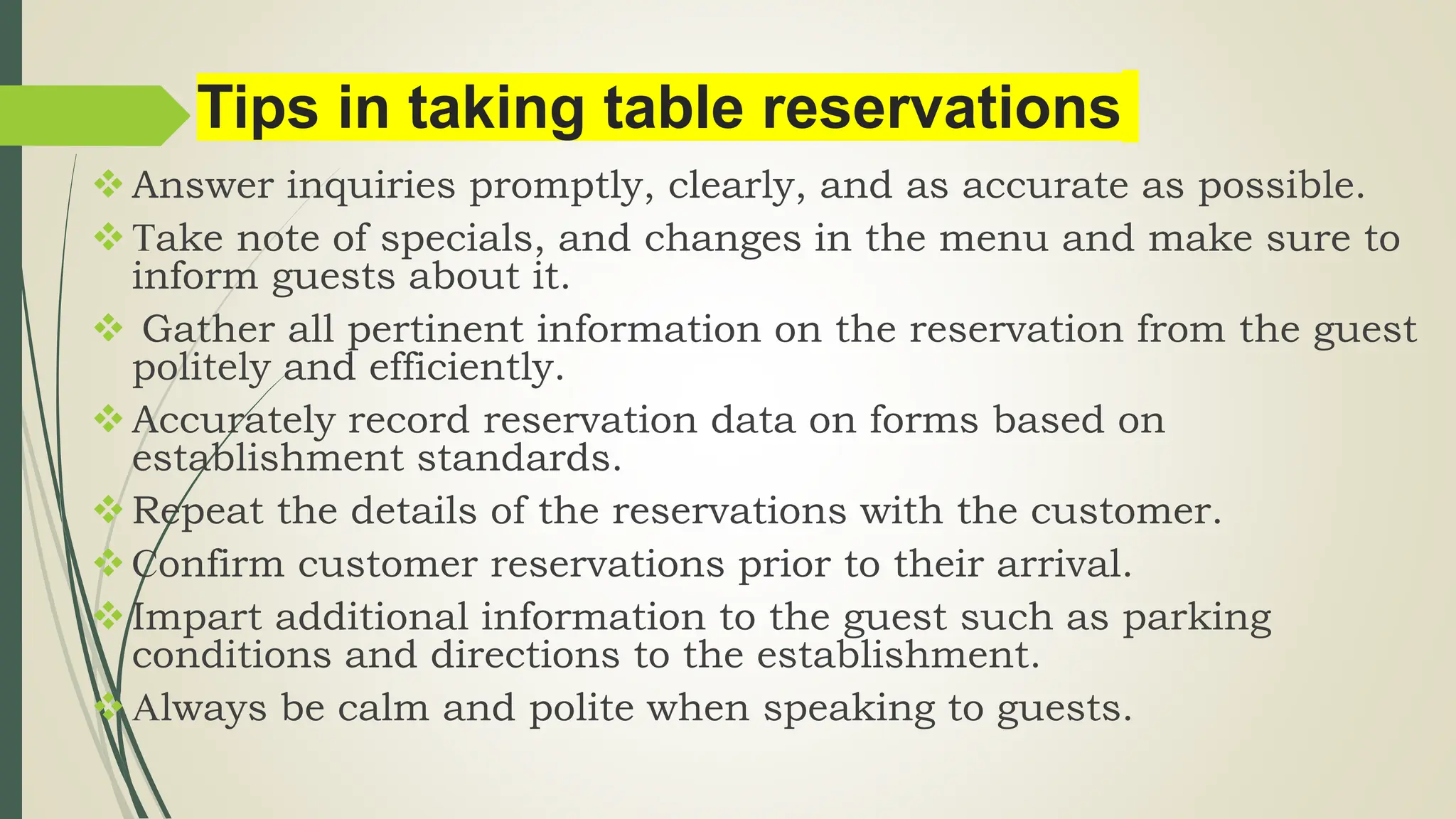 Tips in taking table reservations

❖ Answer inquiries promptly, clearly, and as accurate as possible.

❖ Take note of specials, and changes in the menu and make sure to inform guests about it.

❖ Gather all pertinent information on the reservation from the guest politely and efficiently.

❖ Accurately record reservation data on forms based on establishment standards.

❖ Repeat the details of the reservations with the customer.

❖ Confirm customer reservations prior to their arrival.

❖ Impart additional information to the guest such as parking conditions and directions to the establishment.

❖ Always be calm and polite when speaking to guests.